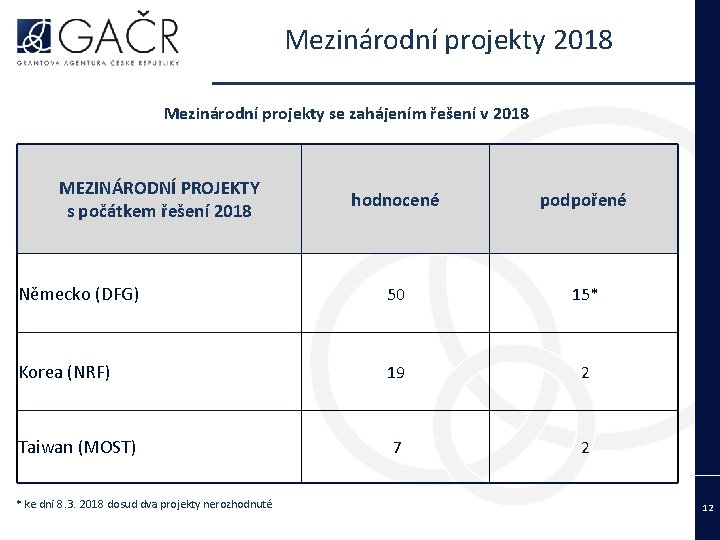 GAČR
GRANTOVÁ AGENTURA ČESKÉ REPUBLIKY

Mezinárodní projekty 2018

Mezinárodní projekty se zahájením řešení v 2018

| MEZINÁRODNÍ PROJEKTY s počátkem řešení 2018 | hodnocené | podpořené |
|---|---|---|
| Německo (DFG) | 50 | 15* |
| Korea (NRF) | 19 | 2 |
| Taiwan (MOST) | 7 | 2 |

* ke dni 8.3. 2018 dosud dva projekty nerozhodnuté

12